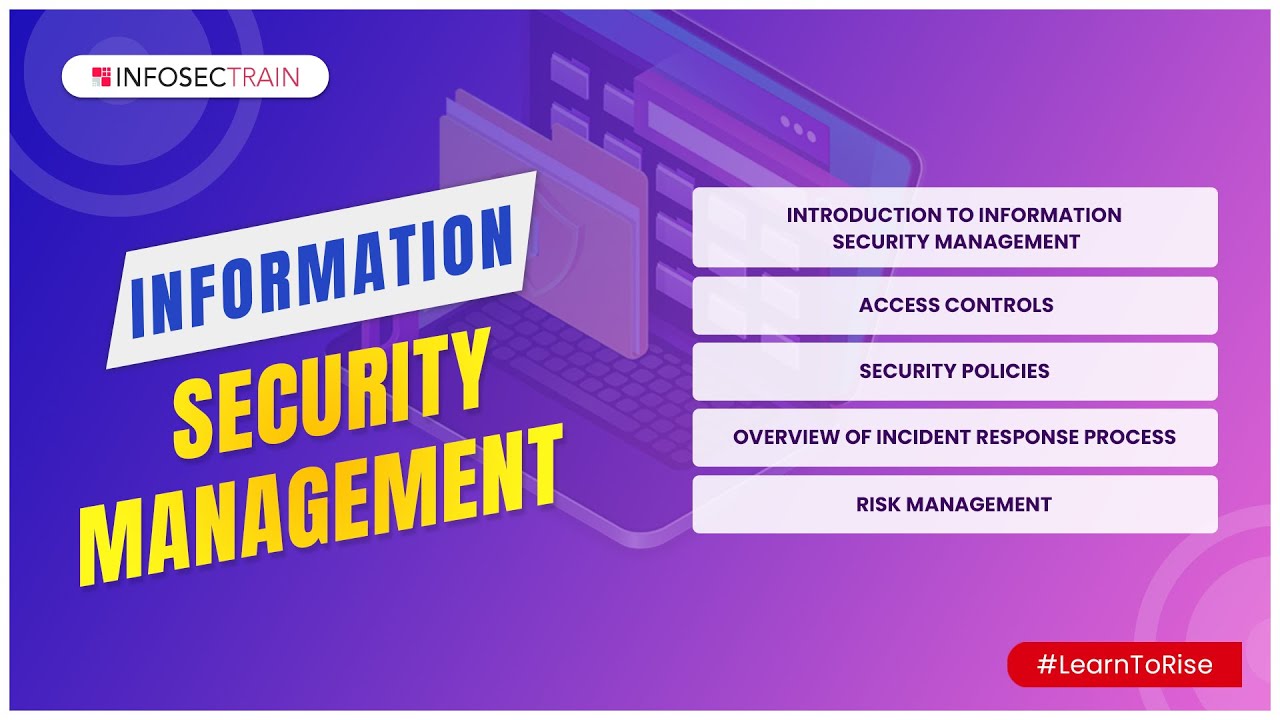 INFOSECTRAIN

INFORMATION
SECURITY
MANAGEMENT

INTRODUCTION TO INFORMATION SECURITY MANAGEMENT

ACCESS CONTROLS

SECURITY POLICIES

OVERVIEW OF INCIDENT RESPONSE PROCESS

RISK MANAGEMENT

#LearnToRise